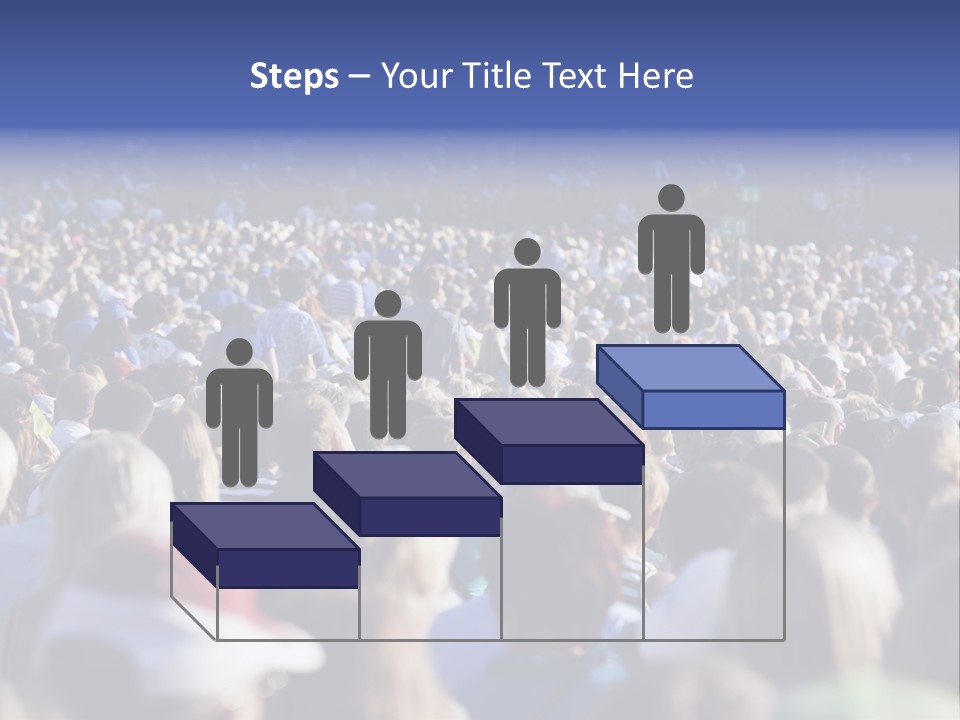 Steps – Your Title Text Here